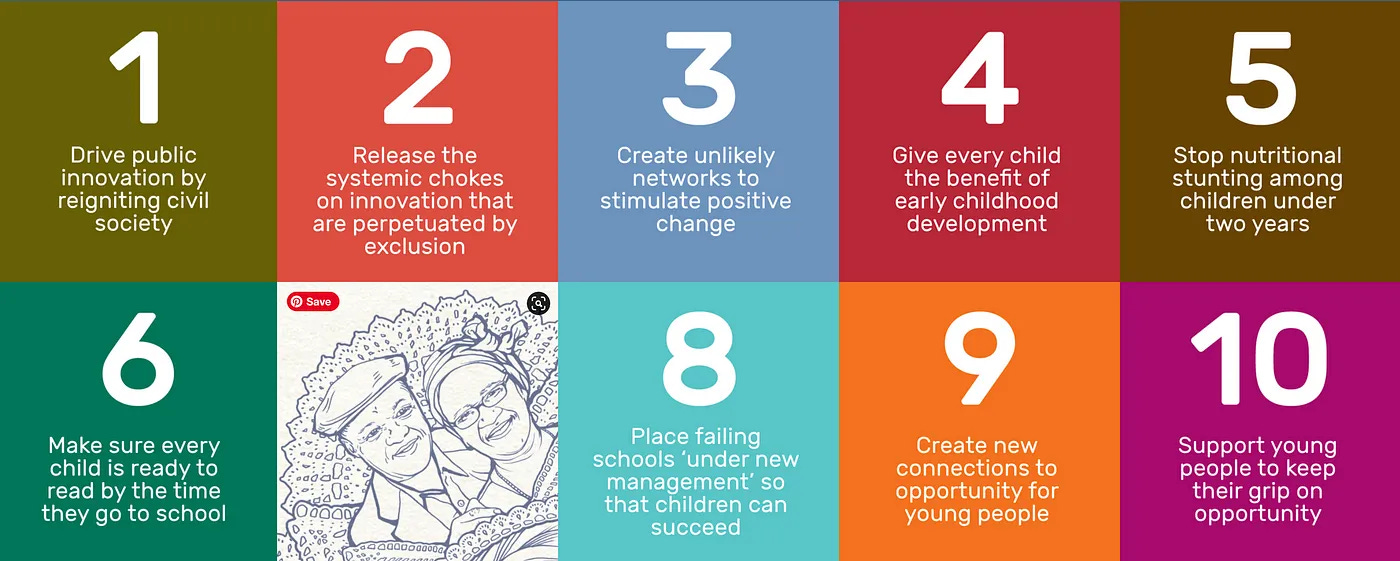 1

Drive public innovation by reigniting civil society

2

Release the systemic chokes on innovation that are perpetuated by exclusion

3

Create unlikely networks to stimulate positive change

4

Give every child the benefit of early childhood development

5

Stop nutritional stunting among children under two years

6

Make sure every child is ready to read by the time they go to school

Save

8

Place failing schools 'under new management' so that children can succeed

9

Create new connections to opportunity for young people

10

Support young people to keep their grip on opportunity